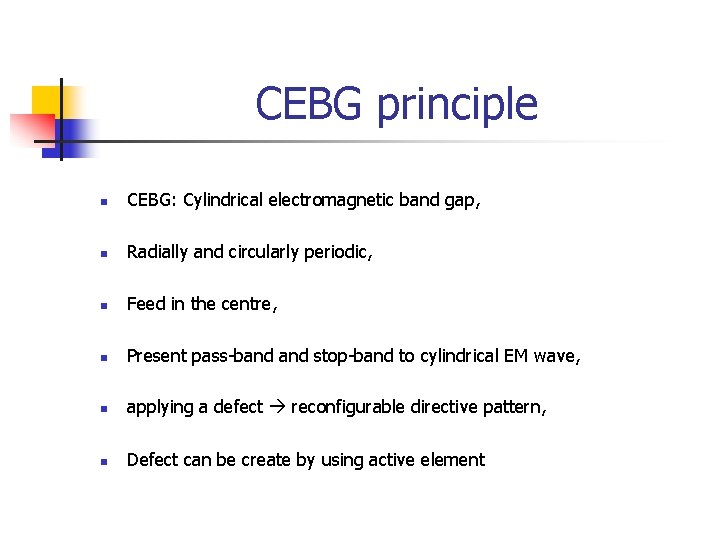 CEBG principle

- CEBG: Cylindrical electromagnetic band gap,
- Radially and circularly periodic,
- Feed in the centre,
- Present pass-band and stop-band to cylindrical EM wave,
- applying a defect → reconfigurable directive pattern,
- Defect can be create by using active element